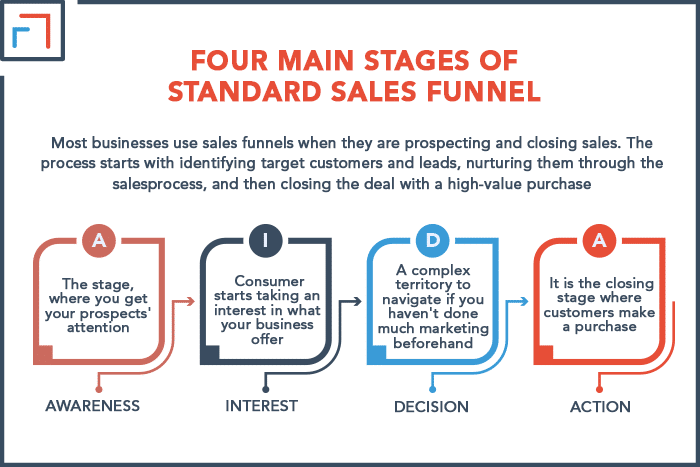 FOUR MAIN STAGES OF STANDARD SALES FUNNEL

Most businesses use sales funnels when they are prospecting and closing sales. The process starts with identifying target customers and leads, nurturing them through the salesprocess, and then closing the deal with a high-value purchase

A
The stage, where you get your prospects' attention
AWARENESS

I
Consumer starts taking an interest in what your business offer
INTEREST

D
A complex territory to navigate if you haven't done much marketing beforehand
DECISION

A
It is the closing stage where customers make a purchase
ACTION